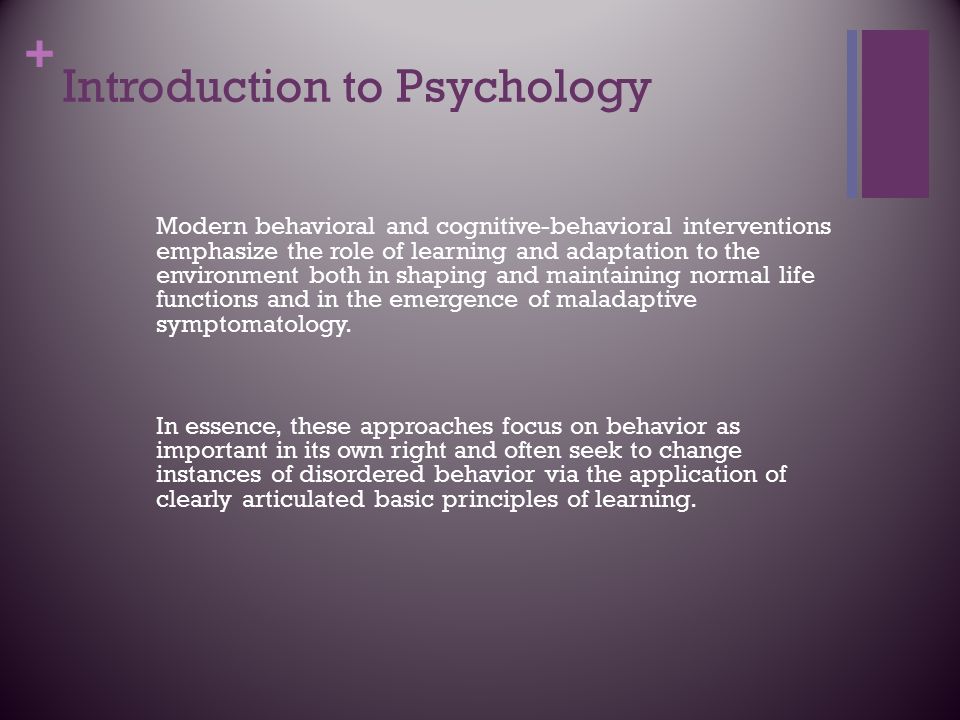 +
Introduction to Psychology

Modern behavioral and cognitive-behavioral interventions emphasize the role of learning and adaptation to the environment both in shaping and maintaining normal life functions and in the emergence of maladaptive symptomatology.

In essence, these approaches focus on behavior as important in its own right and often seek to change instances of disordered behavior via the application of clearly articulated basic principles of learning.